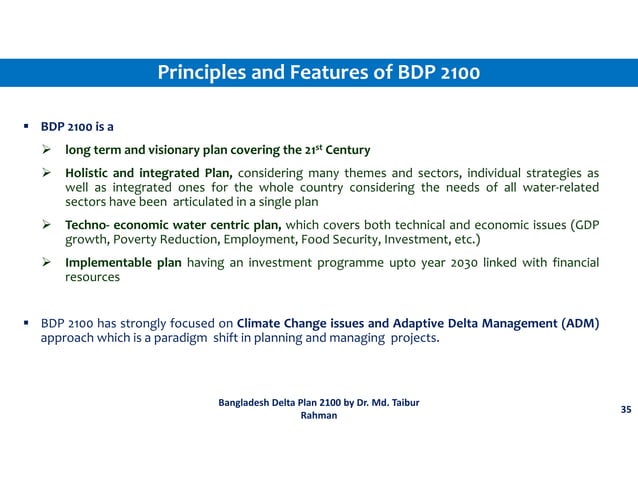 Principles and Features of BDP 2100

▪ BDP 2100 is a

➢ long term and visionary plan covering the 21$^{st}$ Century

➢ Holistic and integrated Plan, considering many themes and sectors, individual strategies as well as integrated ones for the whole country considering the needs of all water-related sectors have been articulated in a single plan

➢ Techno- economic water centric plan, which covers both technical and economic issues (GDP growth, Poverty Reduction, Employment, Food Security, Investment, etc.)

➢ Implementable plan having an investment programme upto year 2030 linked with financial resources

▪ BDP 2100 has strongly focused on Climate Change issues and Adaptive Delta Management (ADM) approach which is a paradigm shift in planning and managing projects.

Bangladesh Delta Plan 2100 by Dr. Md. Taibur Rahman

35